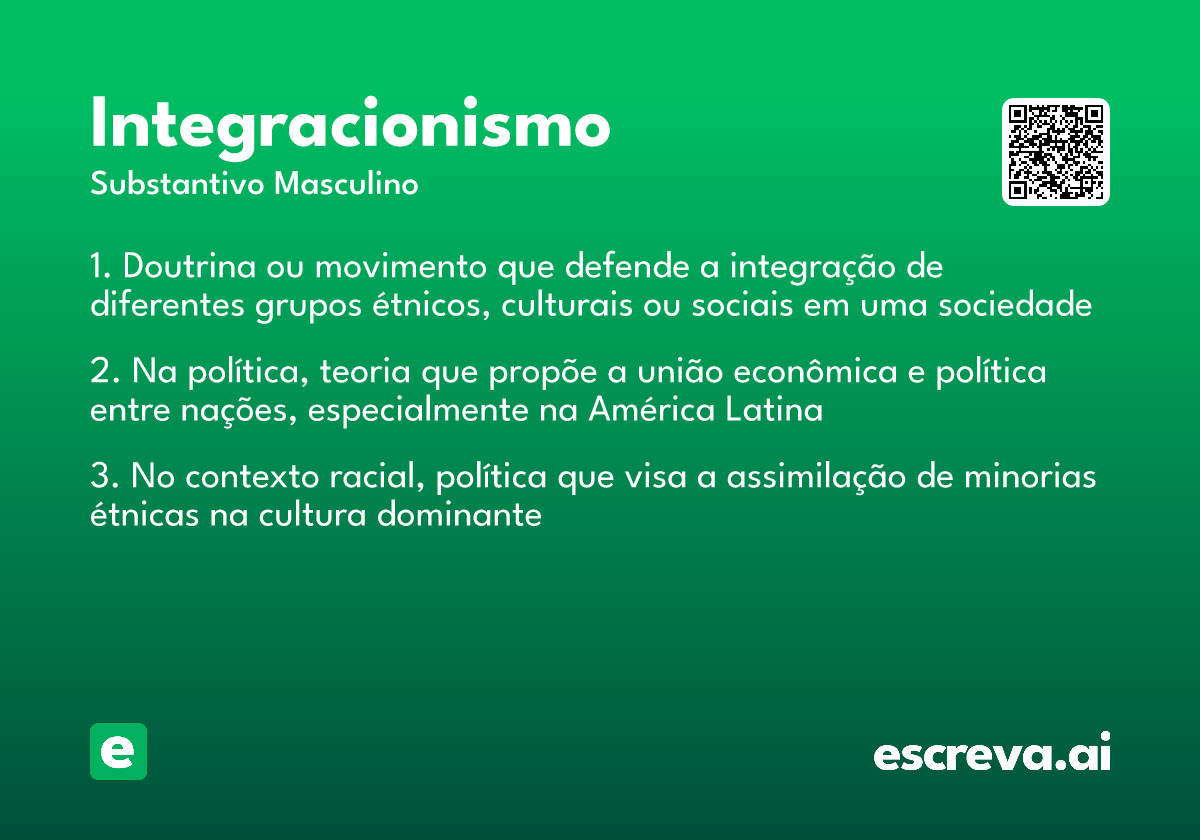 Integracionismo
Substantivo Masculino

1. Doutrina ou movimento que defende a integração de diferentes grupos étnicos, culturais ou sociais em uma sociedade

2. Na política, teoria que propõe a união econômica e política entre nações, especialmente na América Latina

3. No contexto racial, política que visa a assimilação de minorias étnicas na cultura dominante

e

escreva.ai